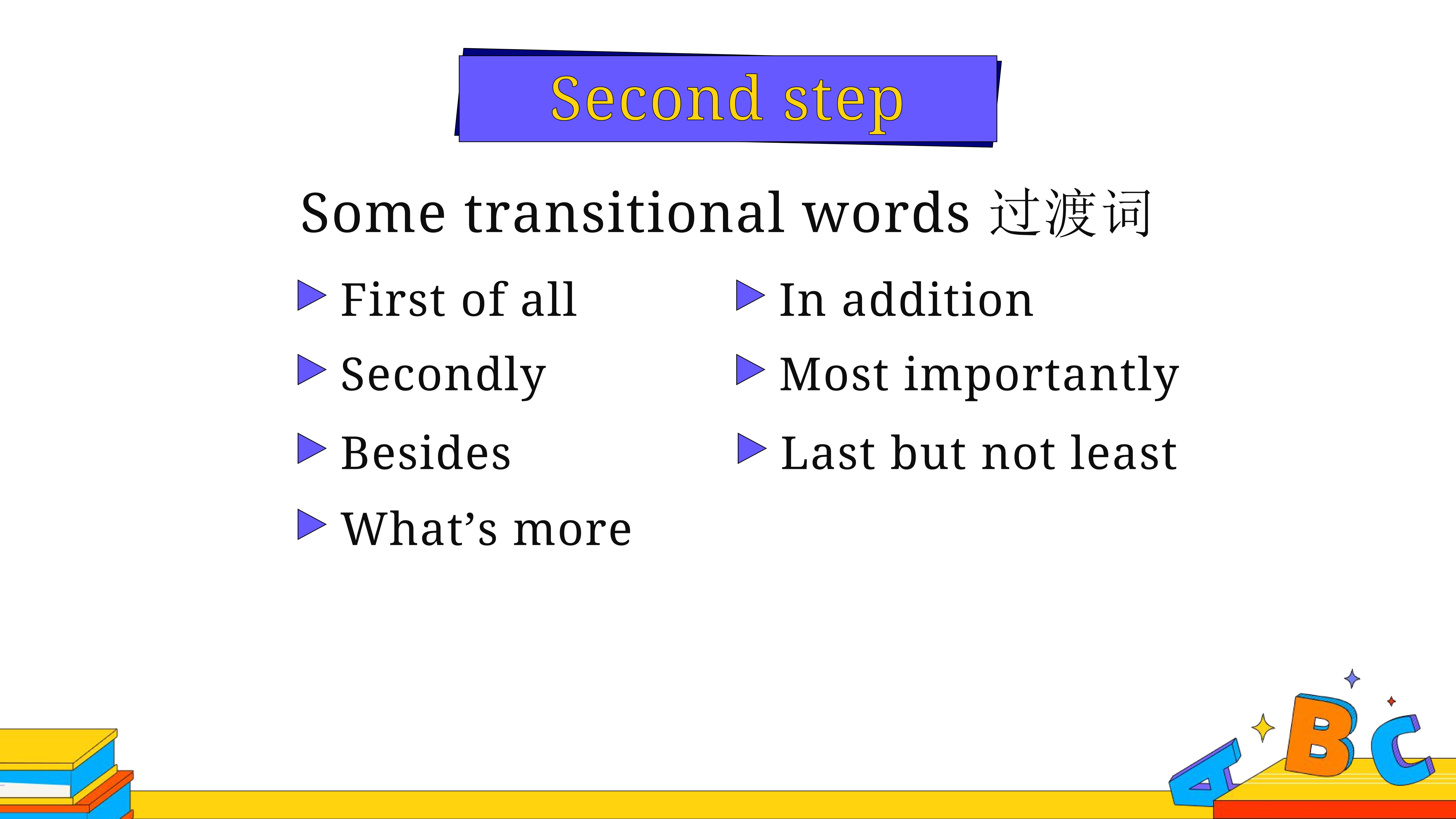 Second step

Some transitional words 过渡词

First of all

Secondly

Besides

What’s more

In addition

Most importantly

Last but not least

A B C